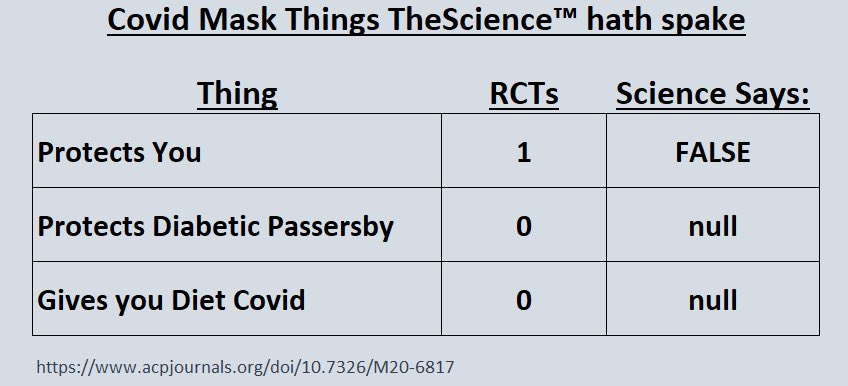 Covid Mask Things TheScience™ hath spake

| Thing | RCTs | Science Says: |
|---|---|---|
| Protects You | 1 | FALSE |
| Protects Diabetic Passersby | 0 | null |
| Gives you Diet Covid | 0 | null |

https://www.acpjournals.org/doi/10.7326/M20-6817